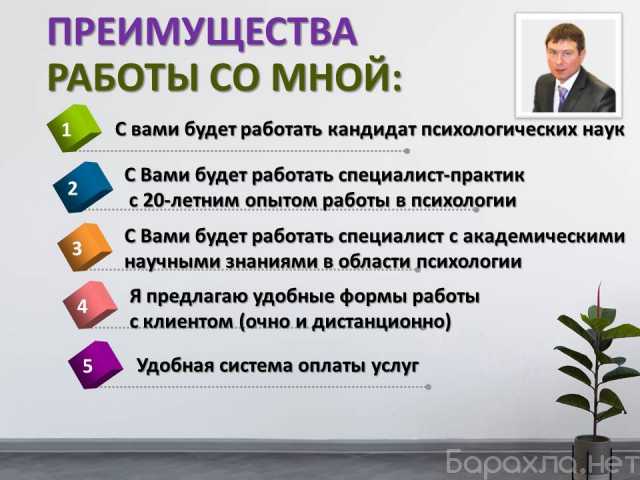 ПРЕИМУЩЕСТВА РАБОТЫ СО МНОЙ:

1 С вами будет работать кандидат психологических наук

2 С Вами будет работать специалист-практик с 20-летним опытом работы в психологии

3 С Вами будет работать специалист с академическими научными знаниями в области психологии

4 Я предлагаю удобные формы работы с клиентом (очно и дистанционно)

5 Удобная система оплаты услуг

Барахла.нет